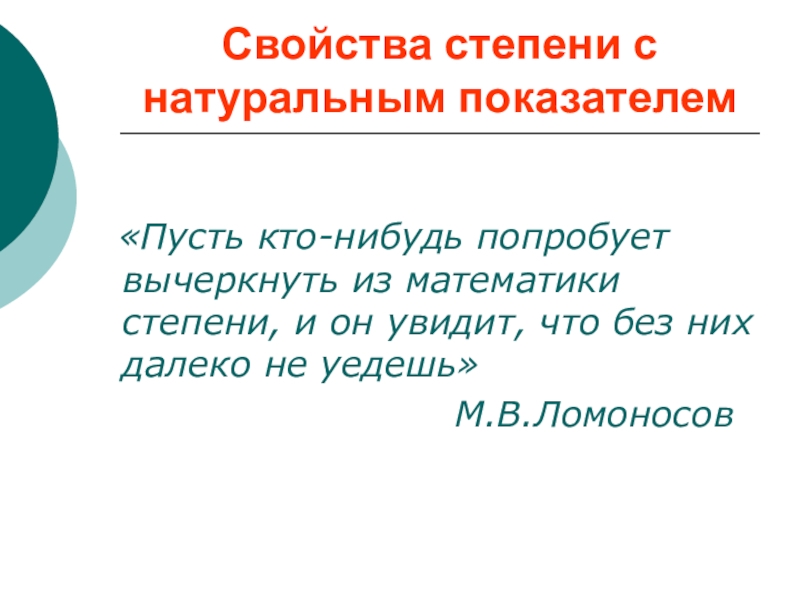 Свойства степени с натуральным показателем

«Пусть кто-нибудь попробует вычеркнуть из математики степени, и он увидит, что без них далеко не уедешь»

М.В.Ломоносов